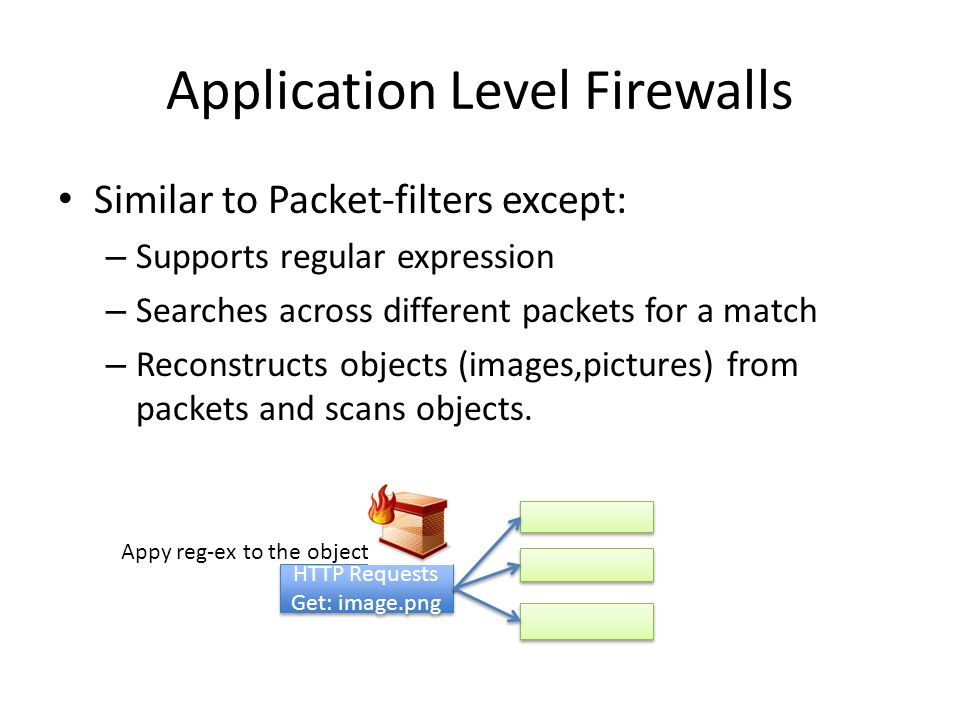 Application Level Firewalls

• Similar to Packet-filters except:
– Supports regular expression
– Searches across different packets for a match
– Reconstructs objects (images,pictures) from packets and scans objects.

Appy reg-ex to the object

HTTP Requests
Get: image.png